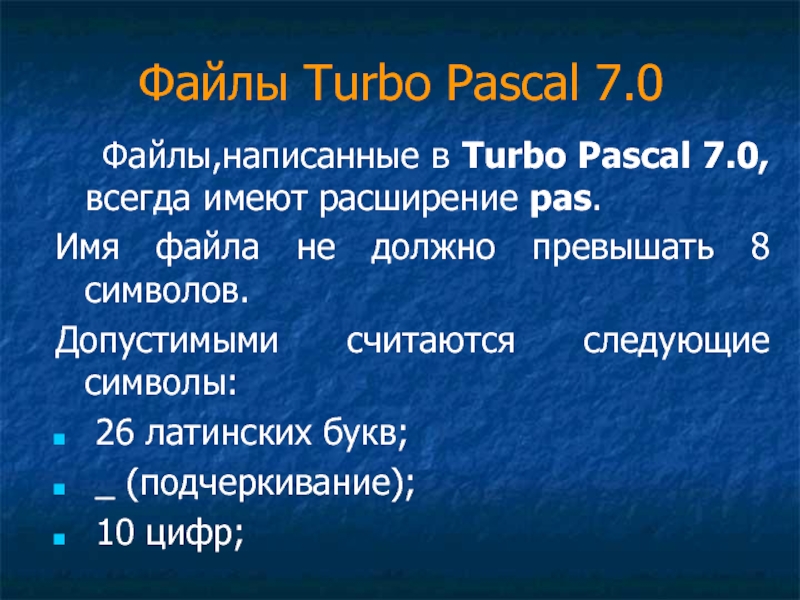 Файлы Turbo Pascal 7.0

Файлы,написанные в Turbo Pascal 7.0, всегда имеют расширение pas.

Имя файла не должно превышать 8 символов.

Допустимыми считаются следующие символы:

- 26 латинских букв;
- _ (подчеркивание);
- 10 цифр;